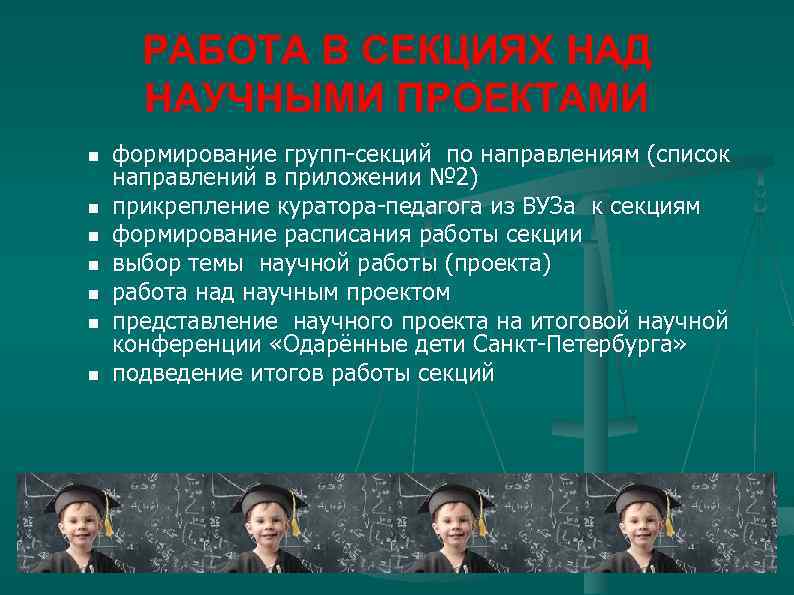 РАБОТА В СЕКЦИЯХ НАД НАУЧНЫМИ ПРОЕКТАМИ

- формирование групп-секций по направлениям (список направлений в приложении №2)
- прикрепление куратора-педагога из ВУЗа к секциям
- формирование расписания работы секции
- выбор темы научной работы (проекта)
- работа над научным проектом
- представление научного проекта на итоговой научной конференции «Одарённые дети Санкт-Петербурга»
- подведение итогов работы секций